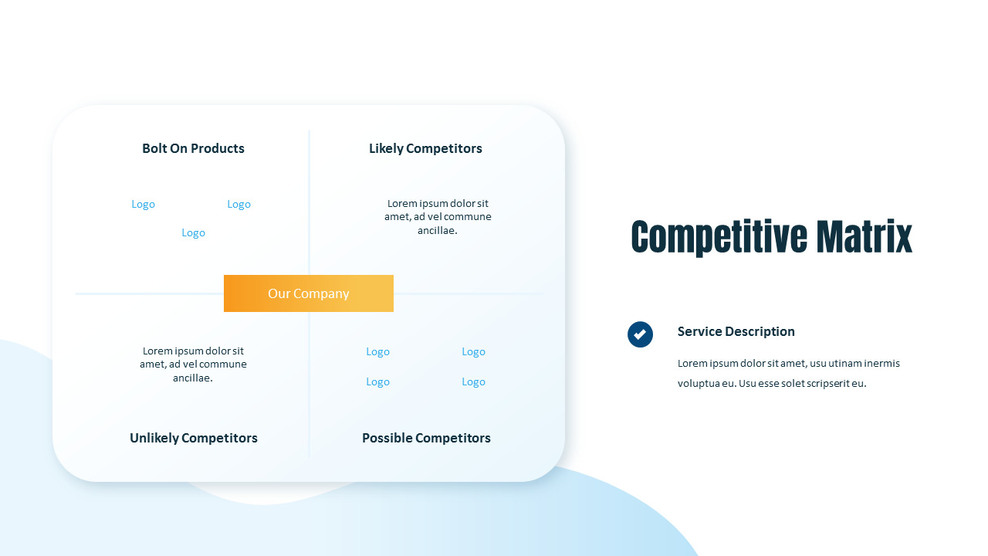 Bolt On Products

Logo Logo

Logo

Likely Competitors

Lorem ipsum dolor sit amet, ad vel commune ancillae.

Our Company

Lorem ipsum dolor sit amet, ad vel commune ancillae.

Unlikely Competitors

Logo Logo

Logo Logo

Possible Competitors

Competitive Matrix

Service Description

Lorem ipsum dolor sit amet, usu utinam inermis voluptua eu. Usu esse solet scripserit eu.